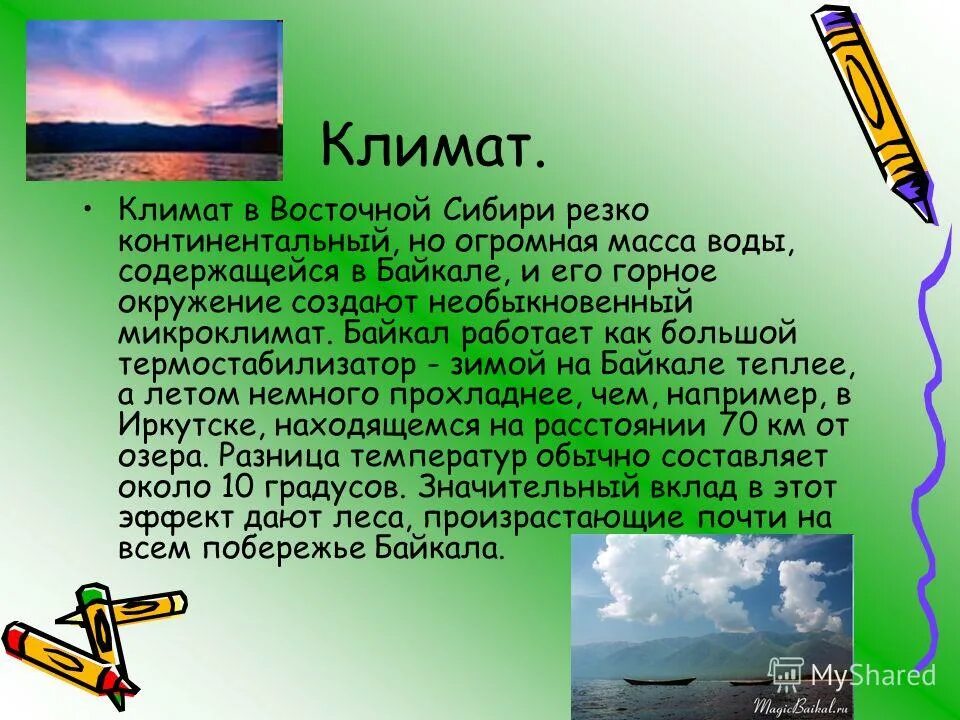 Климат.

• Климат в Восточной Сибири резко континентальный, но огромная масса воды, содержащейся в Байкале, и его горное окружение создают необыкновенный микроклимат. Байкал работает как большой термостабилизатор - зимой на Байкале теплее, а летом немного прохладнее, чем, например, в Иркутске, находящемся на расстоянии 70 км от озера. Разница температур обычно составляет около 10 градусов. Значительный вклад в этот эффект дают леса, произрастающие почти на всем побережье Байкала.

MyShared

MagicBaikal.ru